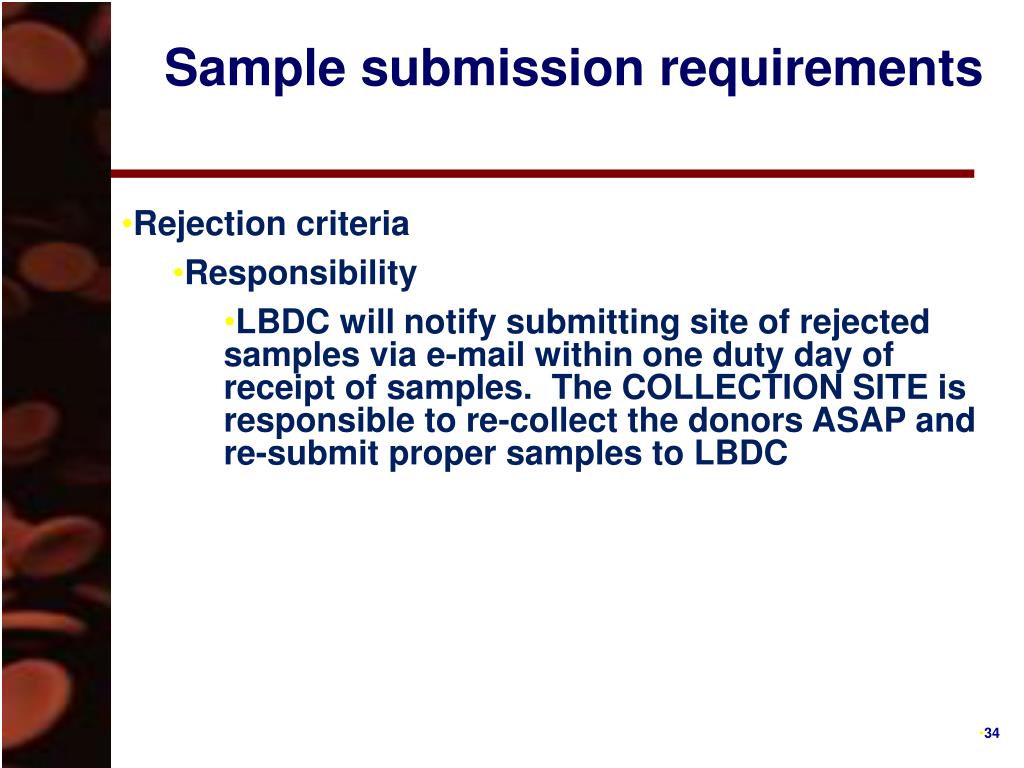 Sample submission requirements

•Rejection criteria

•Responsibility

•LBDC will notify submitting site of rejected samples via e-mail within one duty day of receipt of samples. The COLLECTION SITE is responsible to re-collect the donors ASAP and re-submit proper samples to LBDC

•34